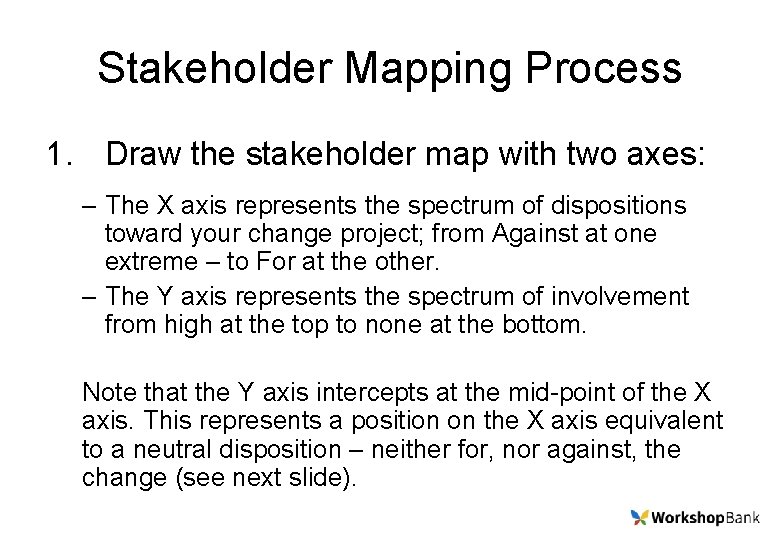 Stakeholder Mapping Process

1. Draw the stakeholder map with two axes:

– The X axis represents the spectrum of dispositions toward your change project; from Against at one extreme – to For at the other.

– The Y axis represents the spectrum of involvement from high at the top to none at the bottom.

Note that the Y axis intercepts at the mid-point of the X axis. This represents a position on the X axis equivalent to a neutral disposition – neither for, nor against, the change (see next slide).

WorkshopBank